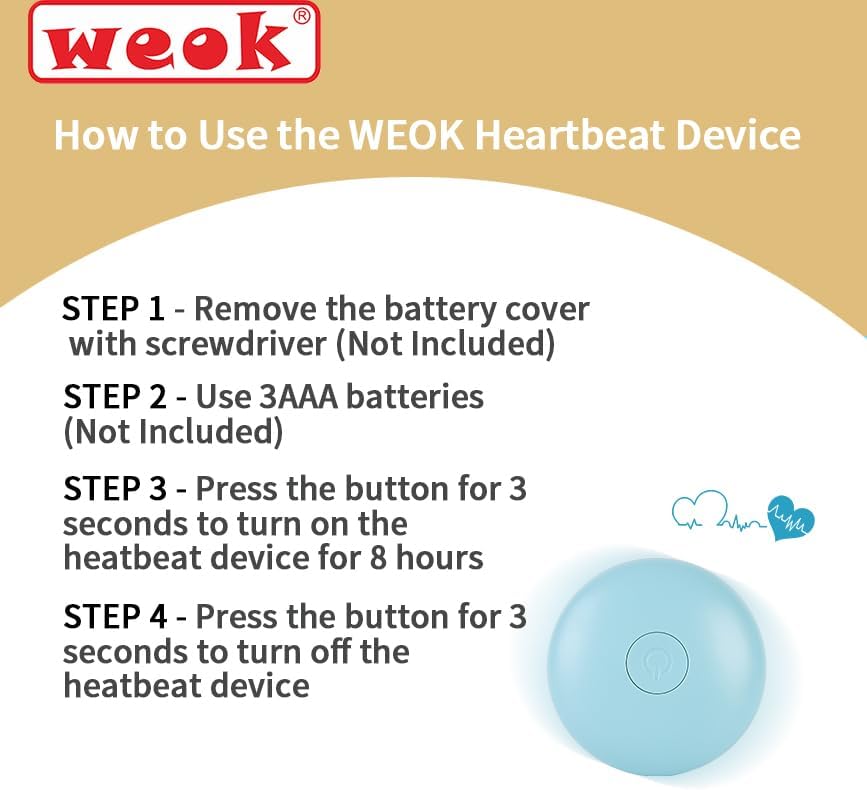 weok®

How to Use the WEOK Heartbeat Device

STEP 1 - Remove the battery cover with screwdriver (Not Included)

STEP 2 - Use 3AAA batteries (Not Included)

STEP 3 - Press the button for 3 seconds to turn on the heatbeat device for 8 hours

STEP 4 - Press the button for 3 seconds to turn off the heatbeat device